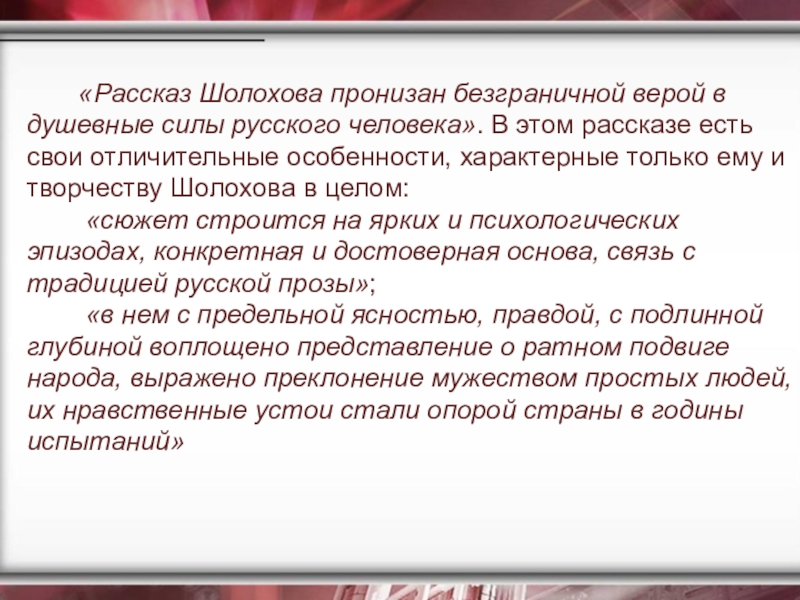 «Рассказ Шолохова пронизан безграничной верой в душевные силы русского человека». В этом рассказе есть свои отличительные особенности, характерные только ему и творчеству Шолохова в целом:

«сюжет строится на ярких и психологических эпизодах, конкретная и достоверная основа, связь с традицией русской прозы»;

«в нем с предельной ясностью, правдой, с подлинной глубиной воплощено представление о ратном подвиге народа, выражено преклонение мужеством простых людей, их нравственные устои стали опорой страны в годины испытаний»